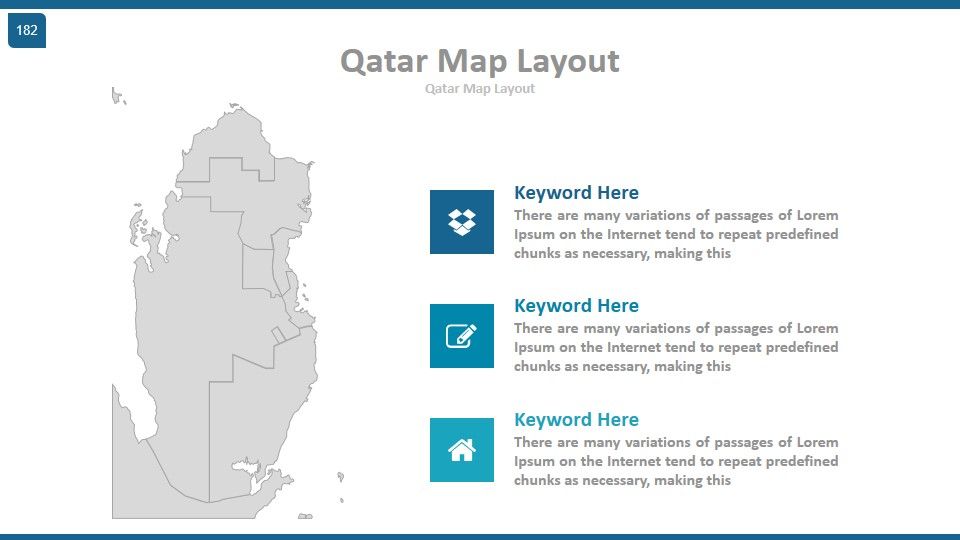 182

Qatar Map Layout

Qatar Map Layout

Keyword Here

There are many variations of passages of Lorem Ipsum on the Internet tend to repeat predefined chunks as necessary, making this

Keyword Here

There are many variations of passages of Lorem Ipsum on the Internet tend to repeat predefined chunks as necessary, making this

Keyword Here

There are many variations of passages of Lorem Ipsum on the Internet tend to repeat predefined chunks as necessary, making this